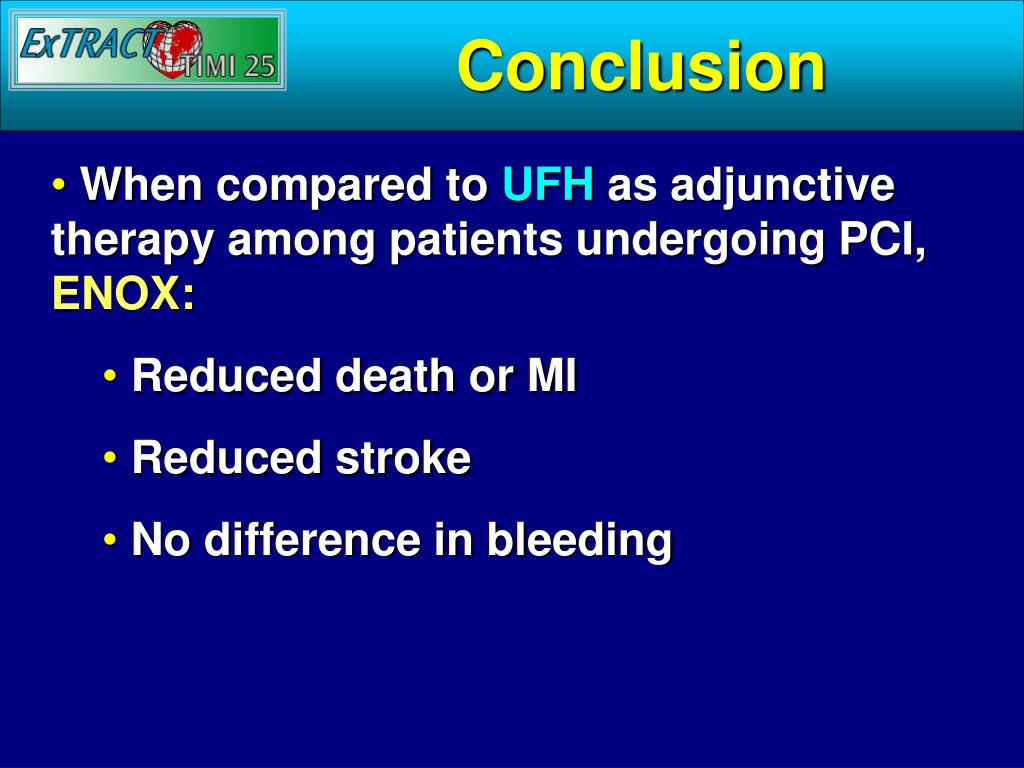 ExTRACT TIMI 25

Conclusion

• When compared to UFH as adjunctive therapy among patients undergoing PCI, ENOX:

• Reduced death or MI

• Reduced stroke

• No difference in bleeding